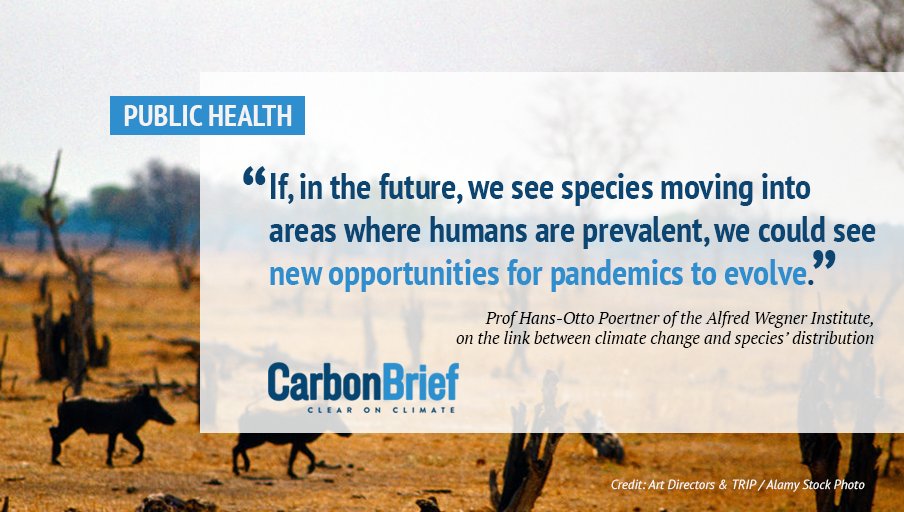 PUBLIC HEALTH

“If, in the future, we see species moving into areas where humans are prevalent, we could see new opportunities for pandemics to evolve.”

Prof Hans-Otto Poertner of the Alfred Wegner Institute, on the link between climate change and species’ distribution

CarbonBrief
CLEAR ON CLIMATE

Credit: Art Directors & TRIP / Alamy Stock Photo